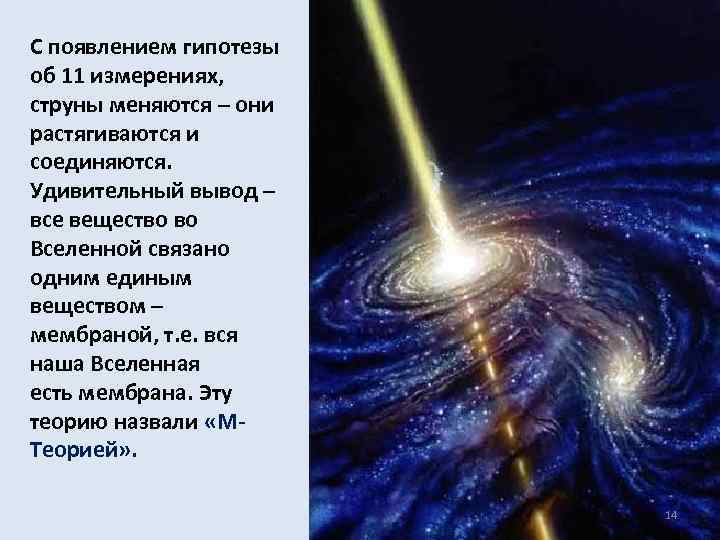 С появлением гипотезы об 11 измерениях, струны меняются – они растягиваются и соединяются. Удивительный вывод – все вещество во Вселенной связано одним единым веществом – мембраной, т.е. вся наша Вселенная есть мембрана. Эту теорию назвали «М-Теорией».

14